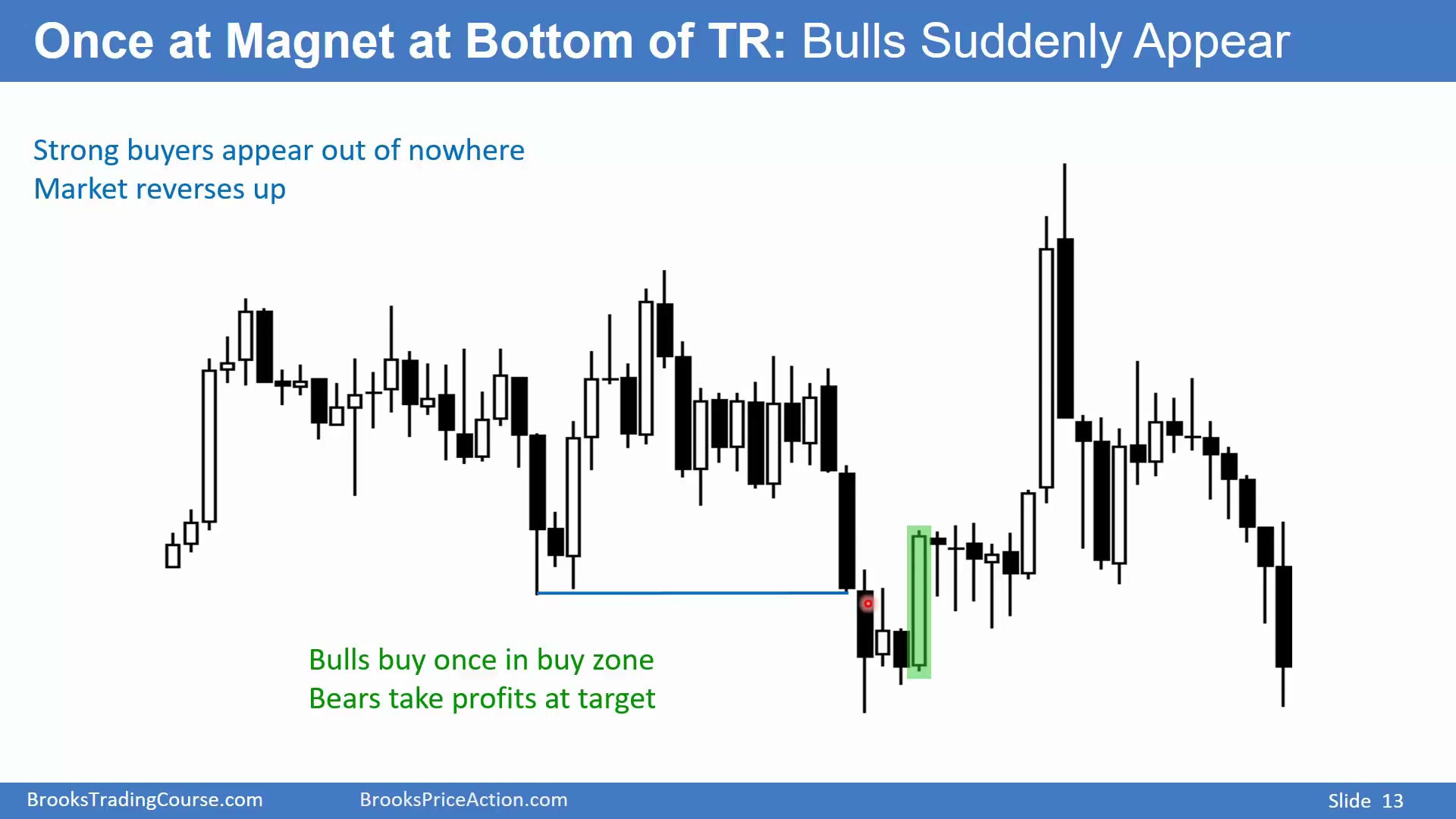 Once at Magnet at Bottom of TR: Bulls Suddenly Appear

Strong buyers appear out of nowhere
Market reverses up

Bulls buy once in buy zone
Bears take profits at target

BrooksTradingCourse.com BrooksPriceAction.com Slide 13